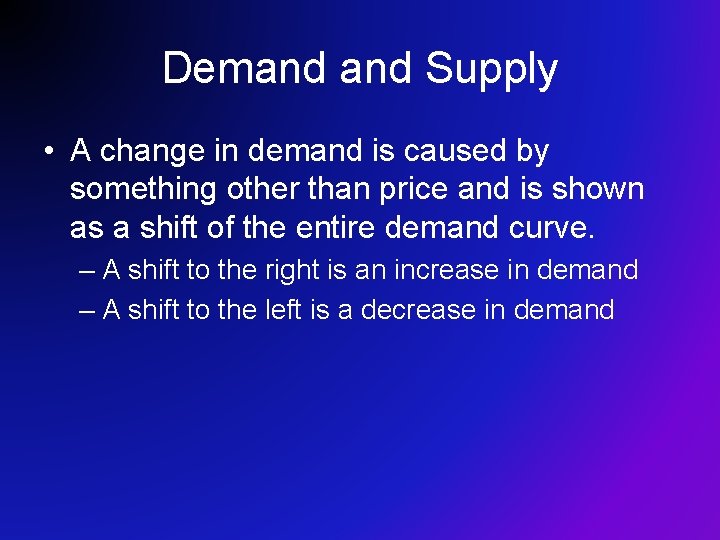 Demand and Supply

• A change in demand is caused by something other than price and is shown as a shift of the entire demand curve.

– A shift to the right is an increase in demand

– A shift to the left is a decrease in demand